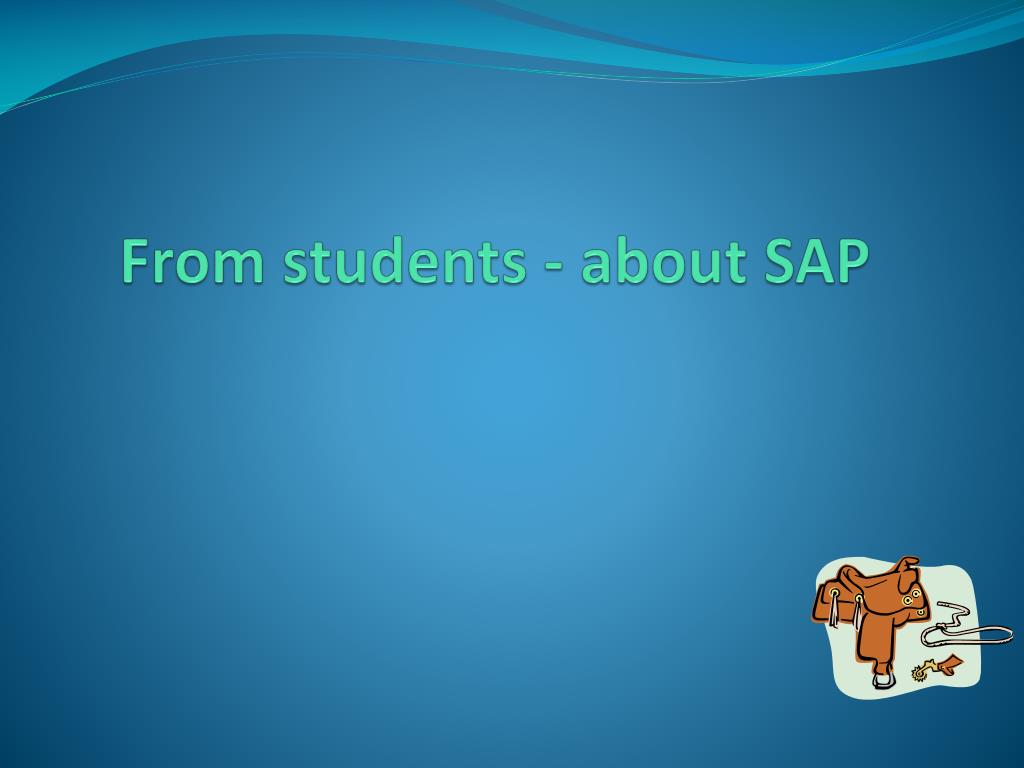 From students - about SAP